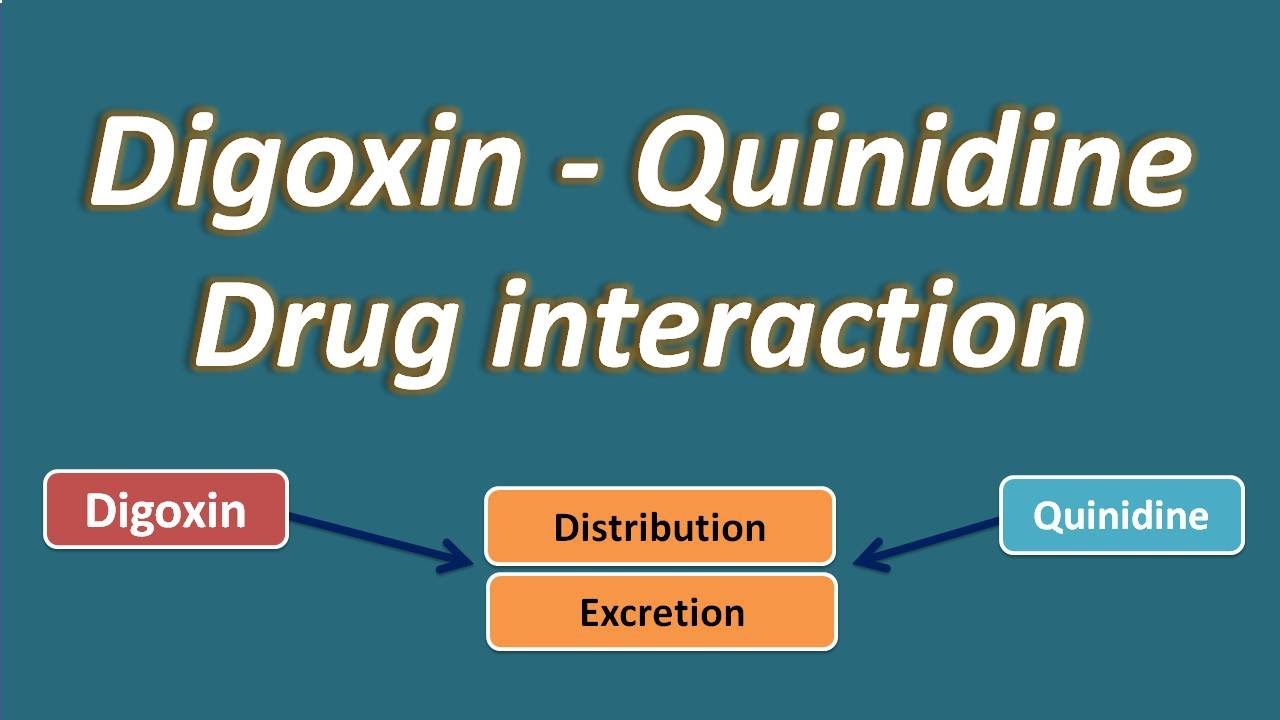 Digoxin - Quinidine Drug interaction

Digoxin

Distribution

Excretion

Quinidine